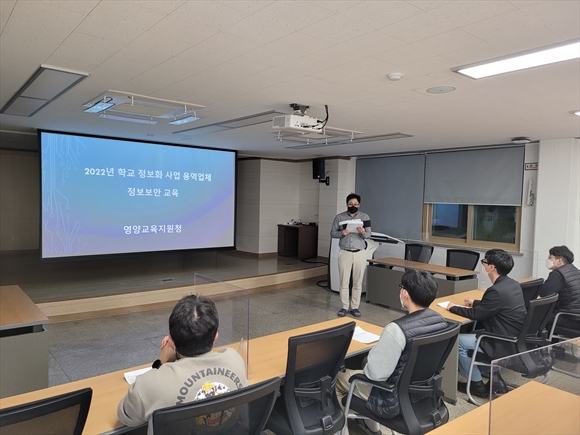 2022년 학교 정보화 사업 용역업체

정보보안 교육

영양교육지원청

MOUNTAINEERS